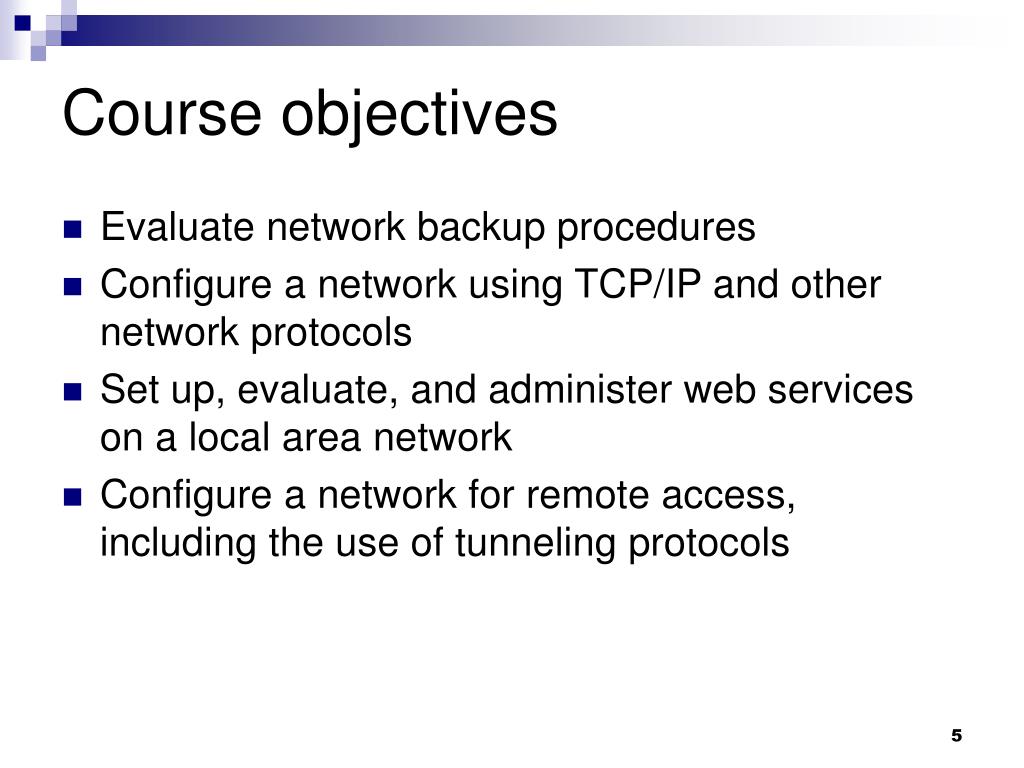 Course objectives

- Evaluate network backup procedures
- Configure a network using TCP/IP and other network protocols
- Set up, evaluate, and administer web services on a local area network
- Configure a network for remote access, including the use of tunneling protocols

5